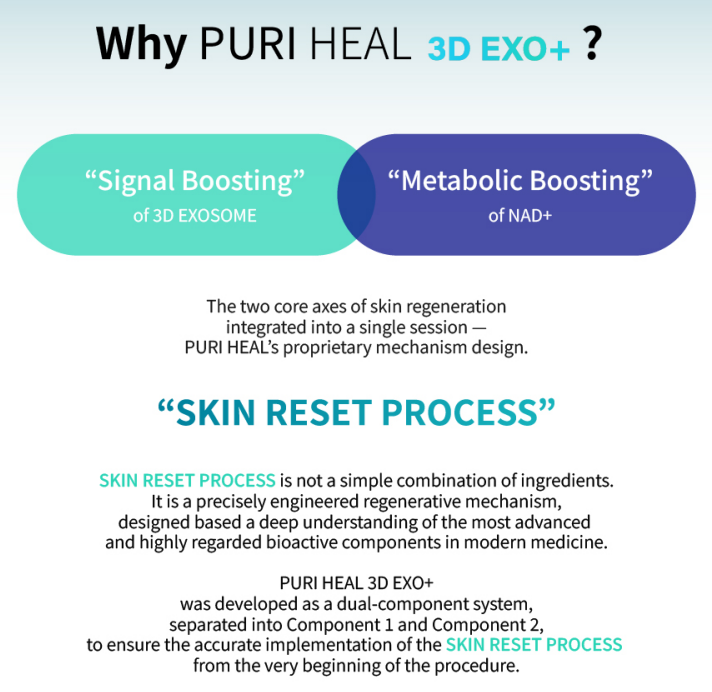 Why PURI HEAL 3D EXO+ ?

“Signal Boosting”
of 3D EXOSOME

“Metabolic Boosting”
of NAD+

The two core axes of skin regeneration integrated into a single session — PURI HEAL’s proprietary mechanism design.

“SKIN RESET PROCESS”

SKIN RESET PROCESS is not a simple combination of ingredients. It is a precisely engineered regenerative mechanism, designed based a deep understanding of the most advanced and highly regarded bioactive components in modern medicine.

PURI HEAL 3D EXO+ was developed as a dual-component system, separated into Component 1 and Component 2, to ensure the accurate implementation of the SKIN RESET PROCESS from the very beginning of the procedure.